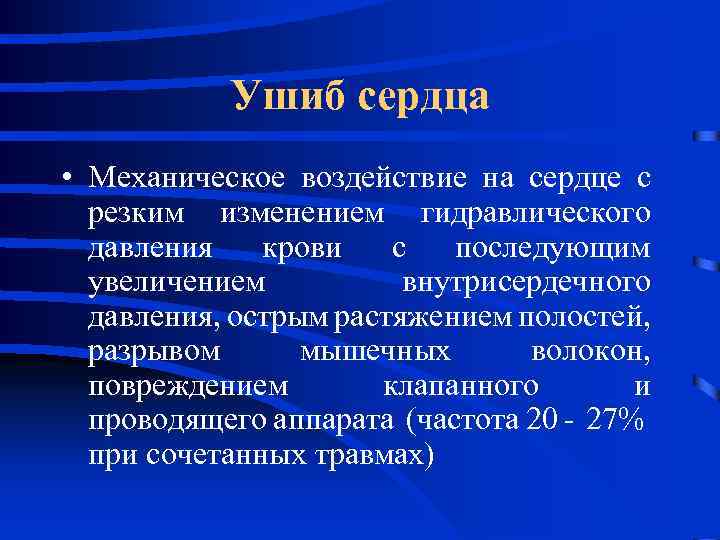 Ушиб сердца

• Механическое воздействие на сердце с резким изменением гидравлического давления крови с последующим увеличением внутрисердечного давления, острым растяжением полостей, разрывом мышечных волокон, повреждением клапанного и проводящего аппарата (частота 20 - 27% при сочетанных травмах)